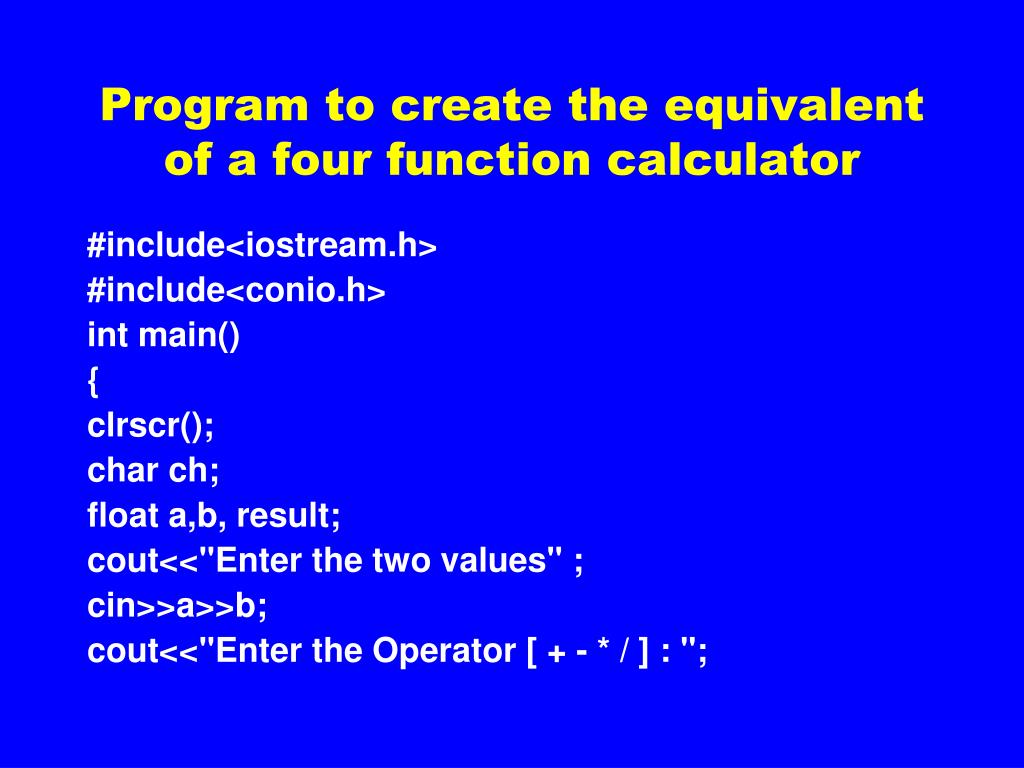 Program to create the equivalent of a four function calculator

#include<iostream.h>
#include<conio.h>
int main()
{
clrscr();
char ch;
float a,b, result;
cout<<"Enter the two values" ;
cin>>a>>b;
cout<<"Enter the Operator [ + - * / ] : ";